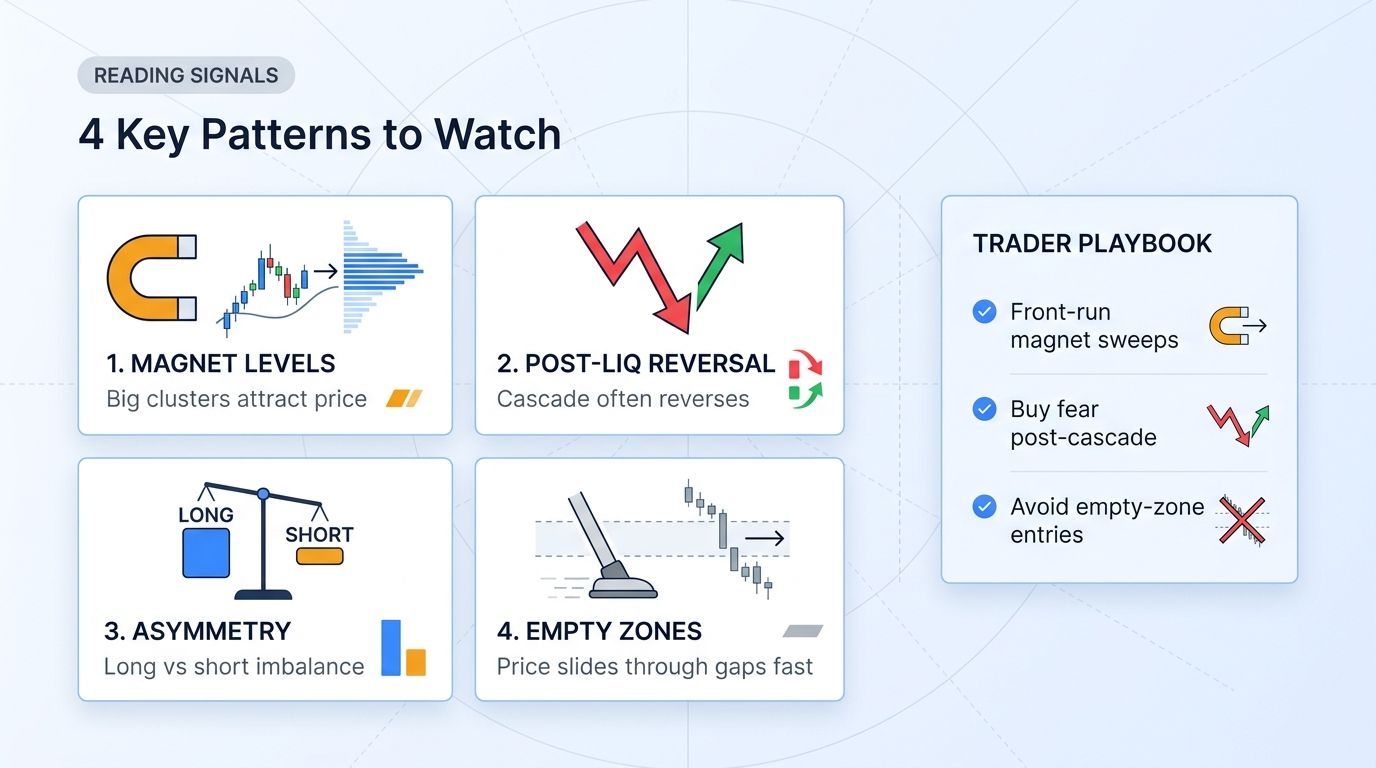 READING SIGNALS

4 Key Patterns to Watch

1. MAGNET LEVELS
Big clusters attract price

2. POST-LIQ REVERSAL
Cascade often reverses

LONG
SHORT

3. ASYMMETRY
Long vs short imbalance

4. EMPTY ZONES
Price slides through gaps fast

TRADER PLAYBOOK

Front-run magnet sweeps

Buy fear post-cascade

Avoid empty-zone entries